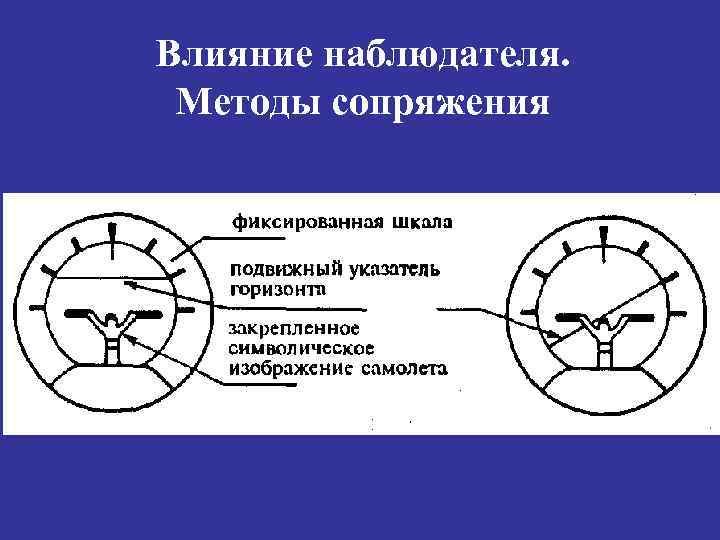 Влияние наблюдателя. Методы сопряжения

фиксированная шкала

подвижный указатель горизонта

закрепленное символическое изображение самолета